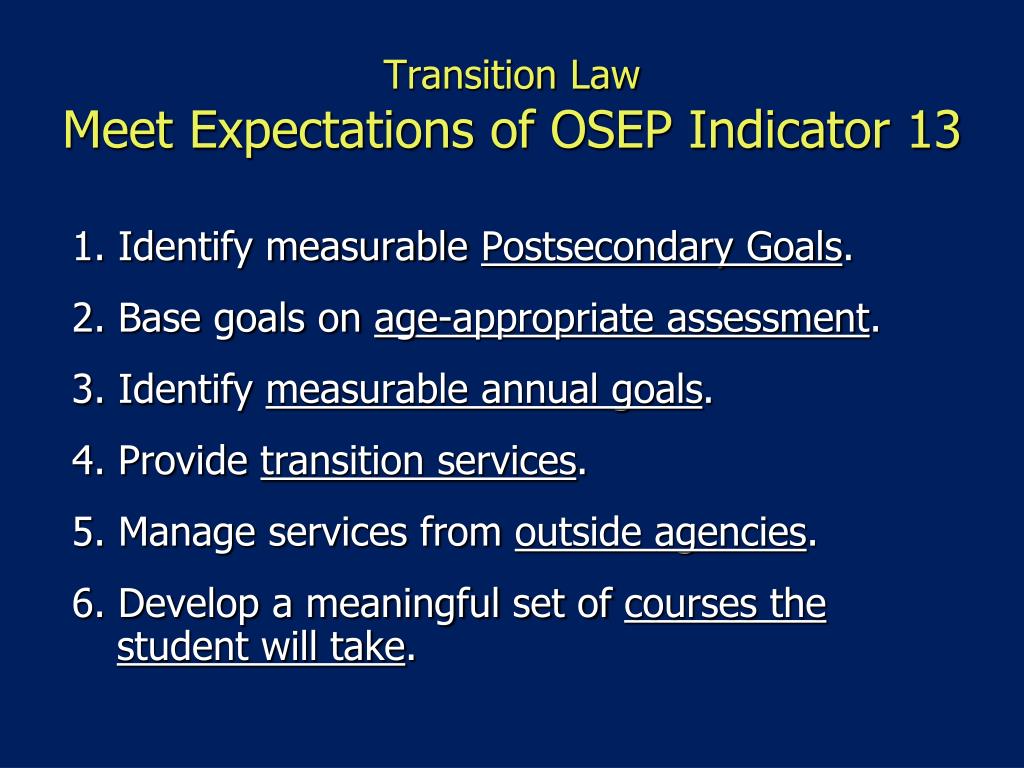 Transition Law
Meet Expectations of OSEP Indicator 13

1. Identify measurable Postsecondary Goals.
2. Base goals on age-appropriate assessment.
3. Identify measurable annual goals.
4. Provide transition services.
5. Manage services from outside agencies.
6. Develop a meaningful set of courses the student will take.